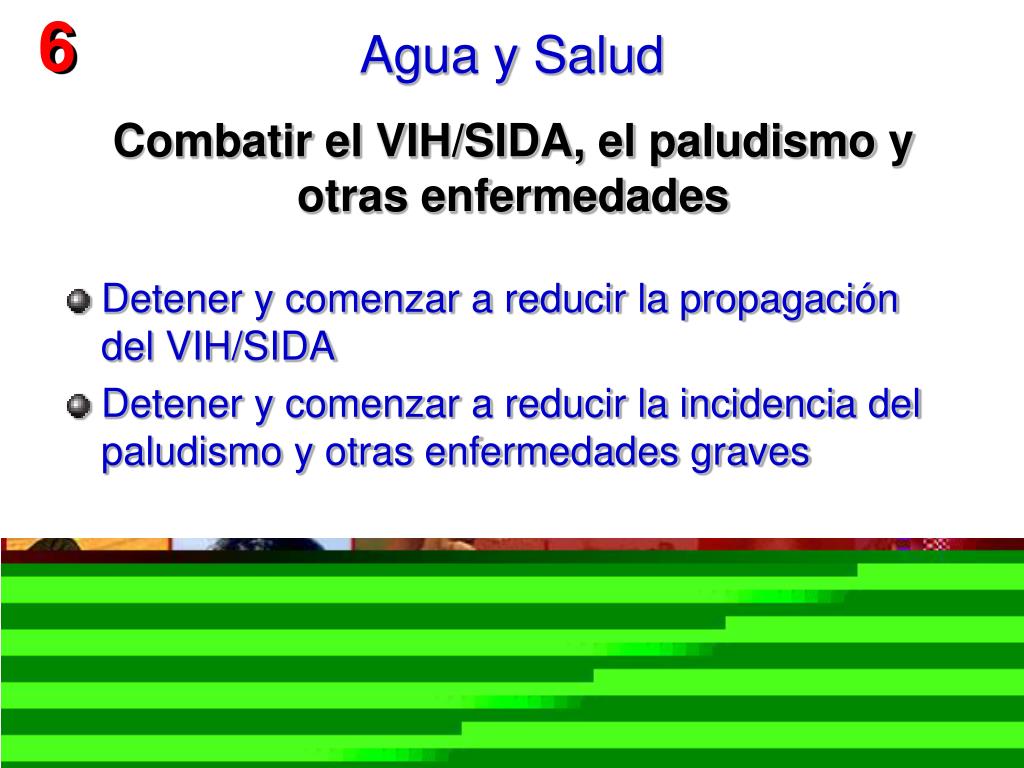 6

Agua y Salud

Combatir el VIH/SIDA, el paludismo y otras enfermedades

Detener y comenzar a reducir la propagación del VIH/SIDA

Detener y comenzar a reducir la incidencia del paludismo y otras enfermedades graves